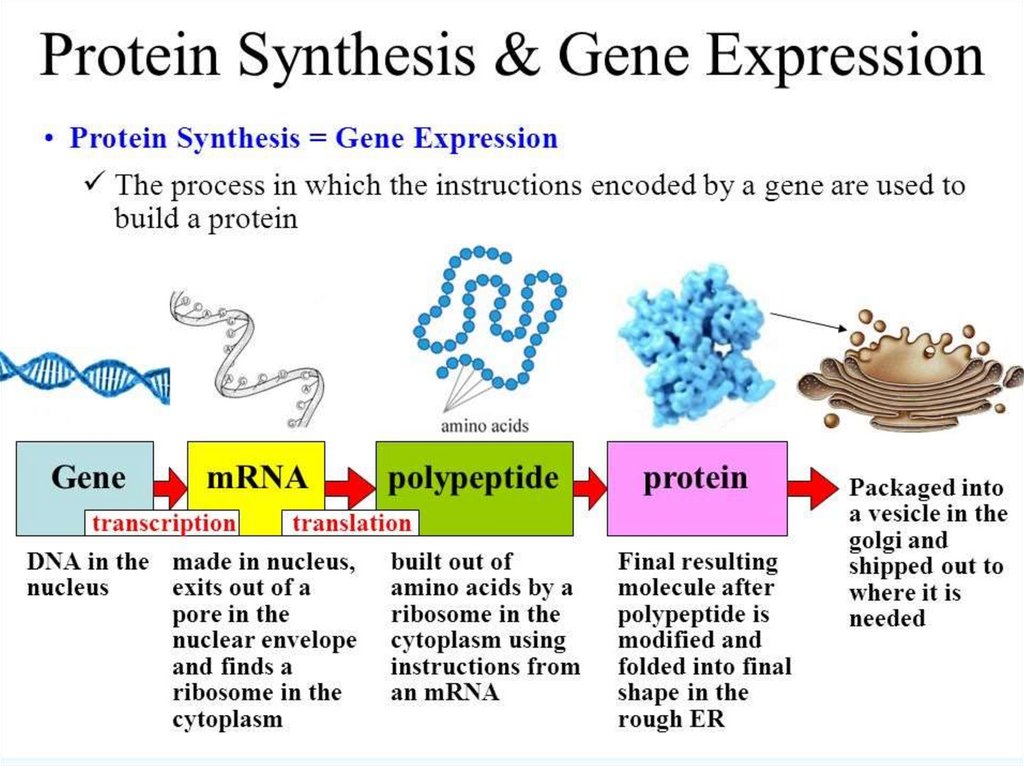 Protein Synthesis & Gene Expression

• Protein Synthesis = Gene Expression

✓ The process in which the instructions encoded by a gene are used to build a protein

amino acids

Gene

transcription

mRNA

translation

polypeptide

protein

Packaged into a vesicle in the golgi and shipped out to where it is needed

DNA in the nucleus

made in nucleus, exits out of a pore in the nuclear envelope and finds a ribosome in the cytoplasm

built out of amino acids by a ribosome in the cytoplasm using instructions from an mRNA

Final resulting molecule after polypeptide is modified and folded into final shape in the rough ER